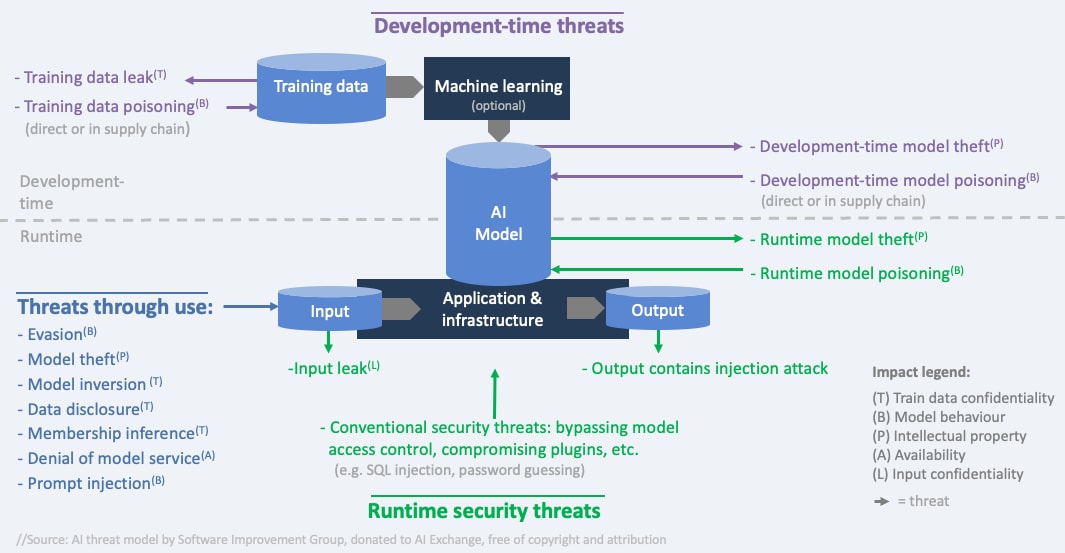 Development-time threats

- Training data leak$^{(T)}$
- Training data poisoning$^{(B)}$
(direct or in supply chain)

Training data

Machine learning
(optional)

- Development-time model theft$^{(P)}$
- Development-time model poisoning$^{(B)}$
(direct or in supply chain)

Development-time

Runtime

AI Model

- Runtime model theft$^{(P)}$
- Runtime model poisoning$^{(B)}$

Threats through use:
- Evasion$^{(B)}$
- Model theft$^{(P)}$
- Model inversion$^{(T)}$
- Data disclosure$^{(T)}$
- Membership inference$^{(T)}$
- Denial of model service$^{(A)}$
- Prompt injection$^{(B)}$

Input

Application & infrastructure

Output

-Input leak$^{(L)}$

- Output contains injection attack

- Conventional security threats: bypassing model access control, compromising plugins, etc.
(e.g. SQL injection, password guessing)

Impact legend:
(T) Train data confidentiality
(B) Model behaviour
(P) Intellectual property
(A) Availability
(L) Input confidentiality
→ = threat

Runtime security threats

//Source: AI threat model by Software Improvement Group, donated to AI Exchange, free of copyright and attribution